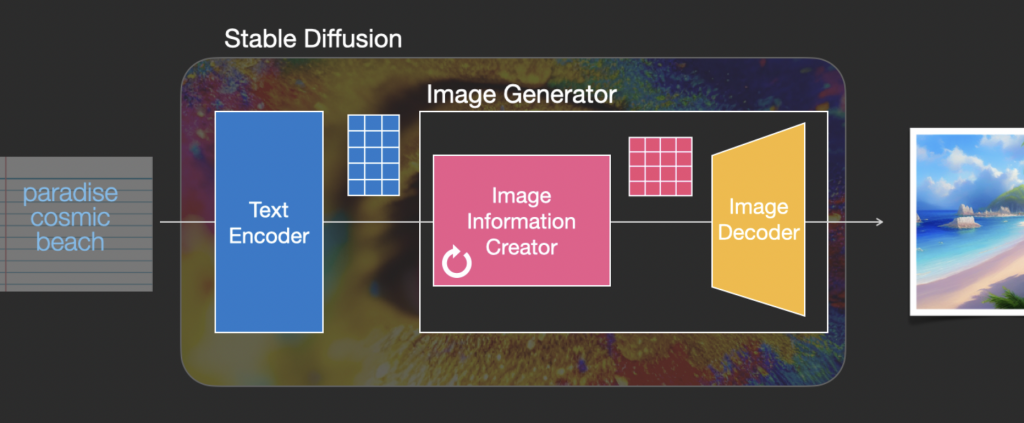 Stable Diffusion

Image Generator

paradise cosmic beach

Text Encoder

Image Information Creator

Image Decoder